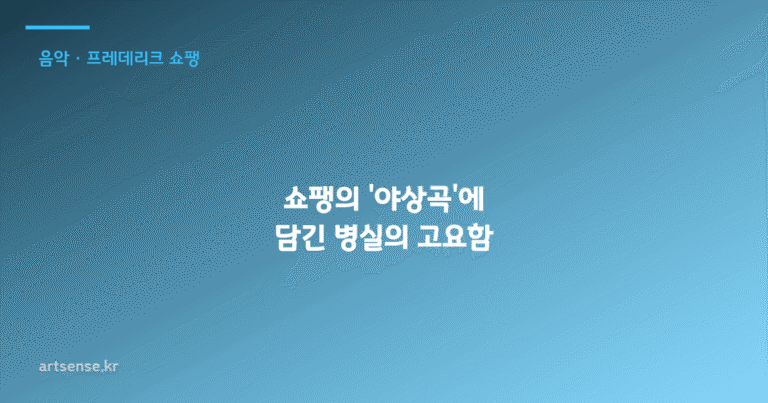 음악 · 프레데리크 쇼팽

쇼팽의 '야상곡'에
담긴 병실의 고요함

artsense.kr